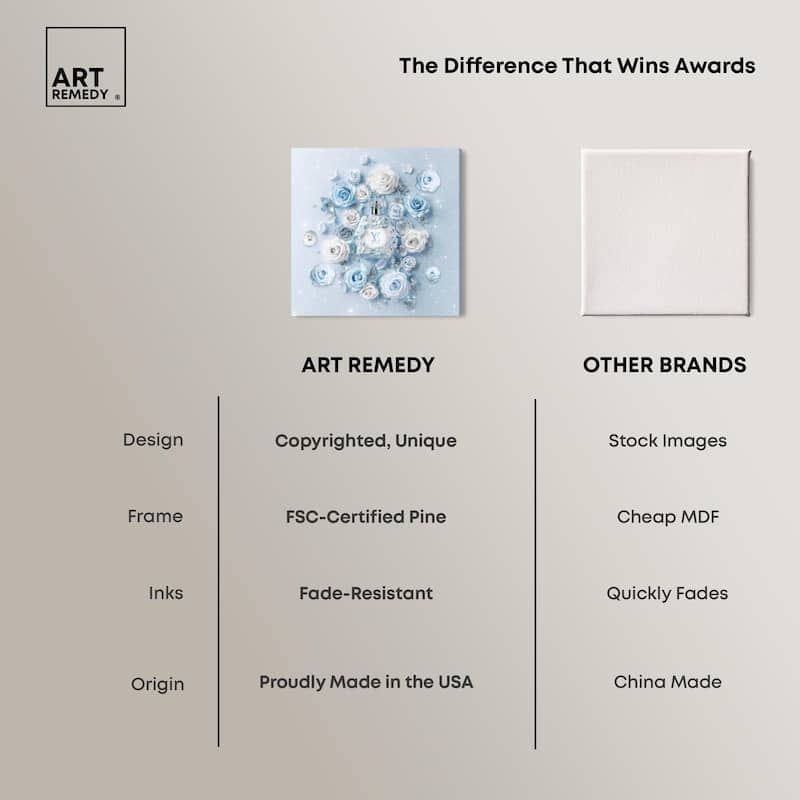 ART REMEDY ®

The Difference That Wins Awards

| | ART REMEDY | OTHER BRANDS |
|---|---|---|
| Design | Copyrighted, Unique | Stock Images |
| Frame | FSC-Certified Pine | Cheap MDF |
| Inks | Fade-Resistant | Quickly Fades |
| Origin | Proudly Made in the USA | China Made |